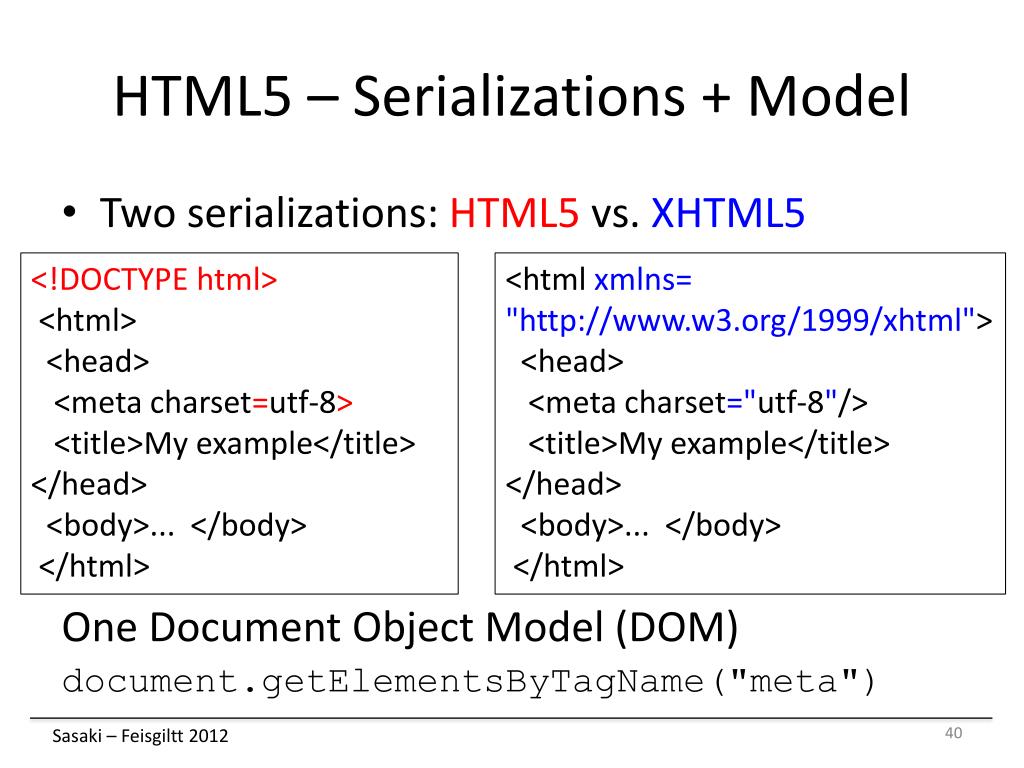 HTML5 – Serializations + Model

• Two serializations: HTML5 vs. XHTML5

<!DOCTYPE html>
<html>
<head>
<meta charset=utf-8>
<title>My example</title>
</head>
<body>... </body>
</html>

<html xmlns=
"http://www.w3.org/1999/xhtml">
<head>
<meta charset="utf-8"/>
<title>My example</title>
</head>
<body>... </body>
</html>

One Document Object Model (DOM)
document.getElementsByTagName("meta")

Sasaki – Feisgiltt 2012

40